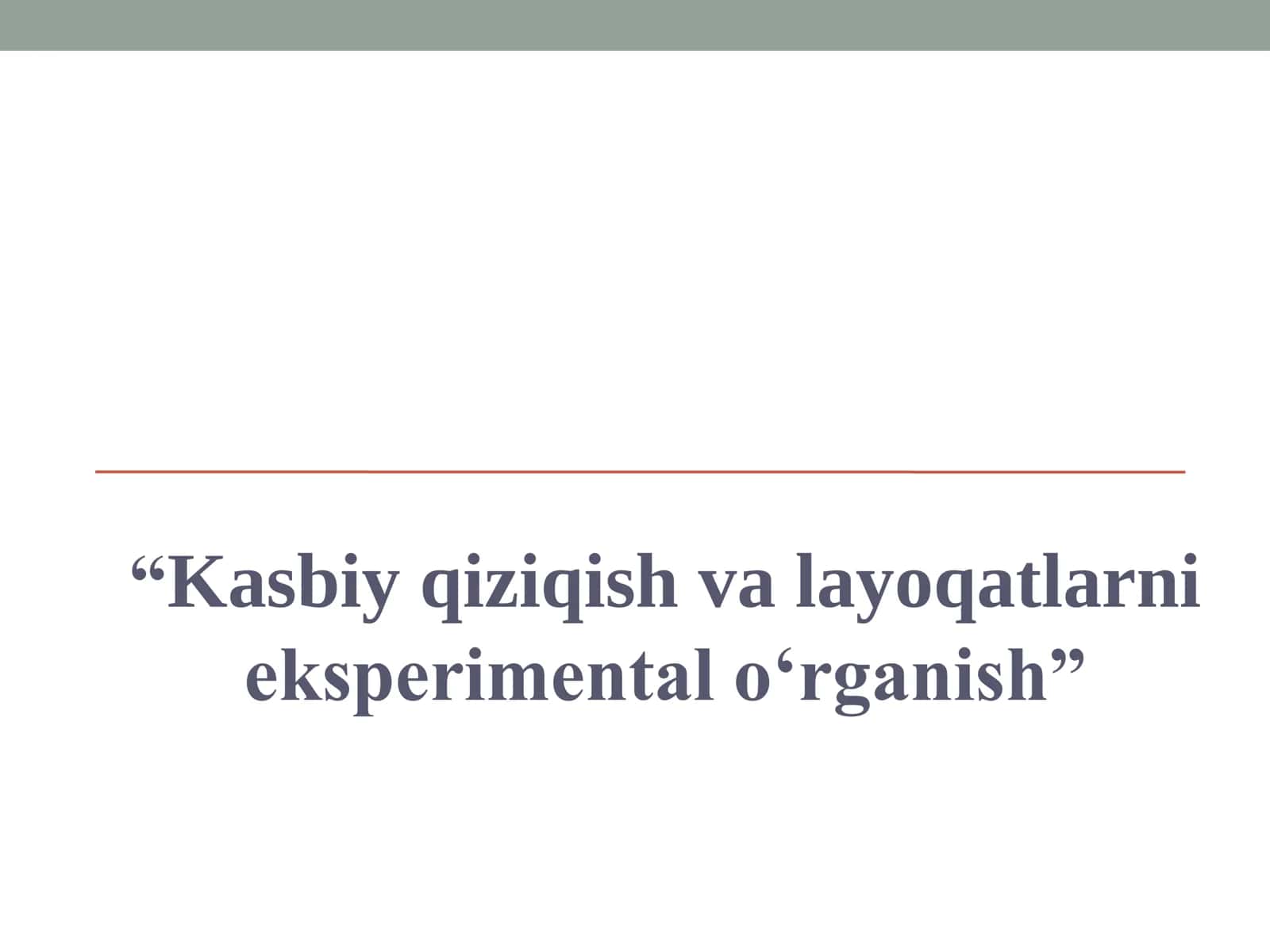 “Kasbiy qiziqish va layoqatlarni eksperimental o‘rganish”